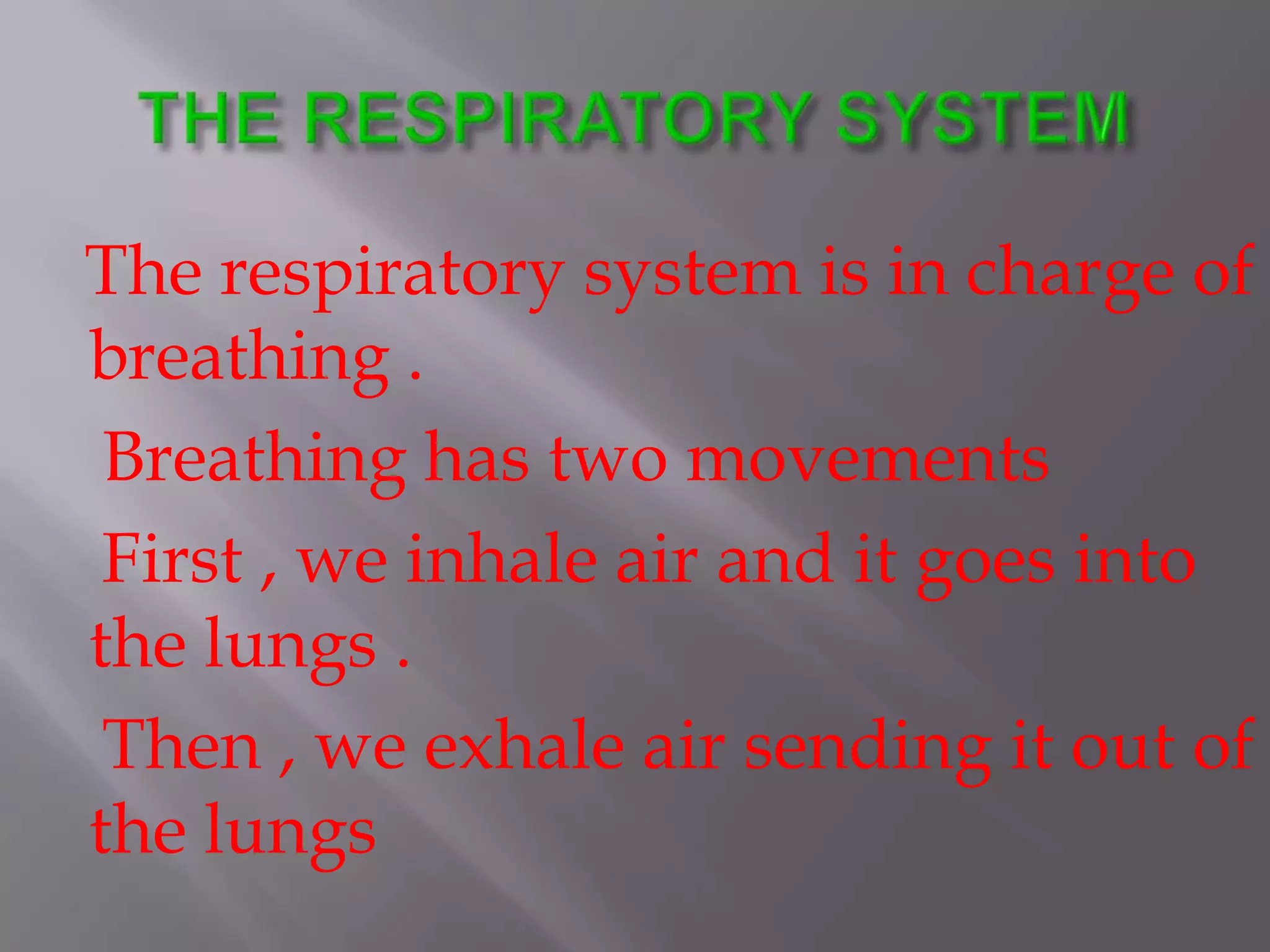 THE RESPIRATORY SYSTEM

The respiratory system is in charge of breathing .

Breathing has two movements

First , we inhale air and it goes into the lungs .

Then , we exhale air sending it out of the lungs